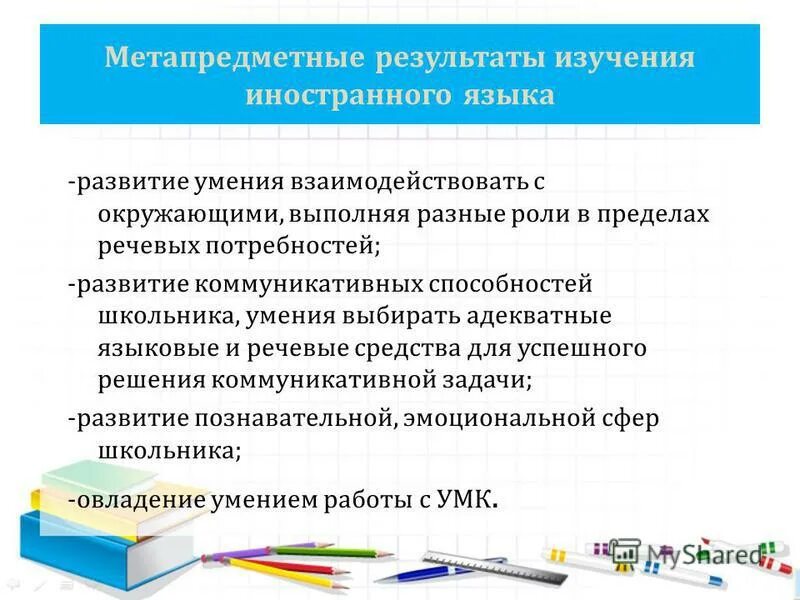 Метапредметные результаты изучения иностранного языка

-развитие умения взаимодействовать с окружающими, выполняя разные роли в пределах речевых потребностей;

-развитие коммуникативных способностей школьника, умения выбирать адекватные языковые и речевые средства для успешного решения коммуникативной задачи;

-развитие познавательной, эмоциональной сфер школьника;

-овладение умением работы с УМК.

MyShared